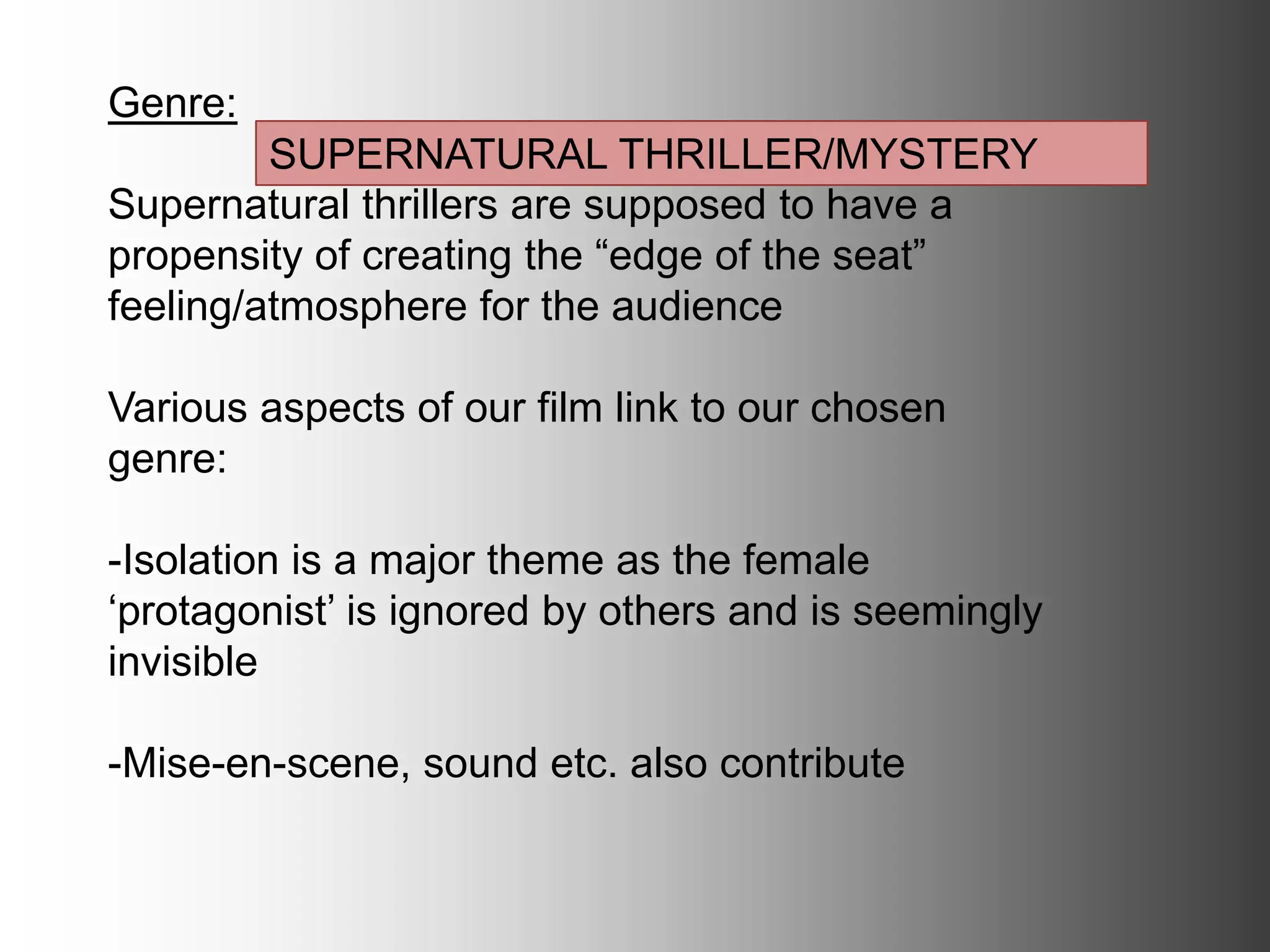 Genre:

SUPERNATURAL THRILLER/MYSTERY

Supernatural thrillers are supposed to have a propensity of creating the “edge of the seat” feeling/atmosphere for the audience

Various aspects of our film link to our chosen genre:

-Isolation is a major theme as the female ‘protagonist’ is ignored by others and is seemingly invisible

-Mise-en-scene, sound etc. also contribute